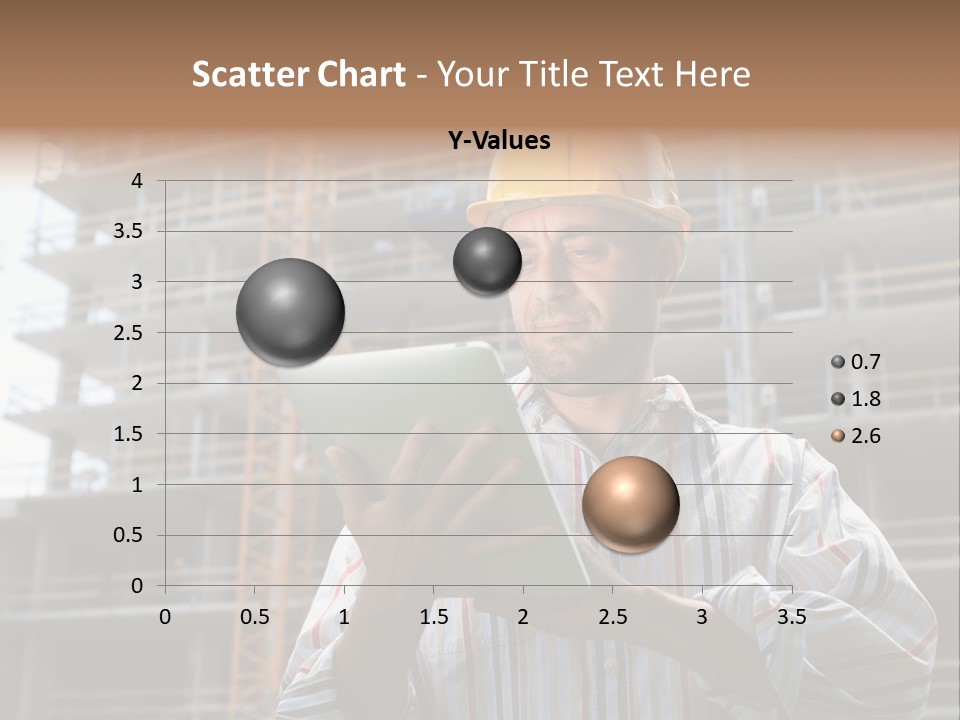 Scatter Chart - Your Title Text Here

Y-Values

4
3.5
3
2.5
2
1.5
1
0.5
0

0 0.5 1 1.5 2 2.5 3 3.5

0.7
1.8
2.6